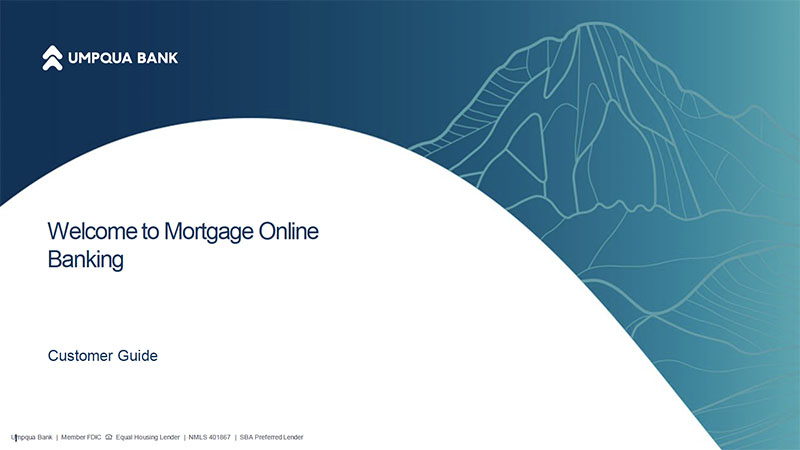 UMPQUA BANK

Welcome to Mortgage Online Banking

Customer Guide

Umpqua Bank | Member FDIC Equal Housing Lender | NMLS 401867 | SBA Preferred Lender